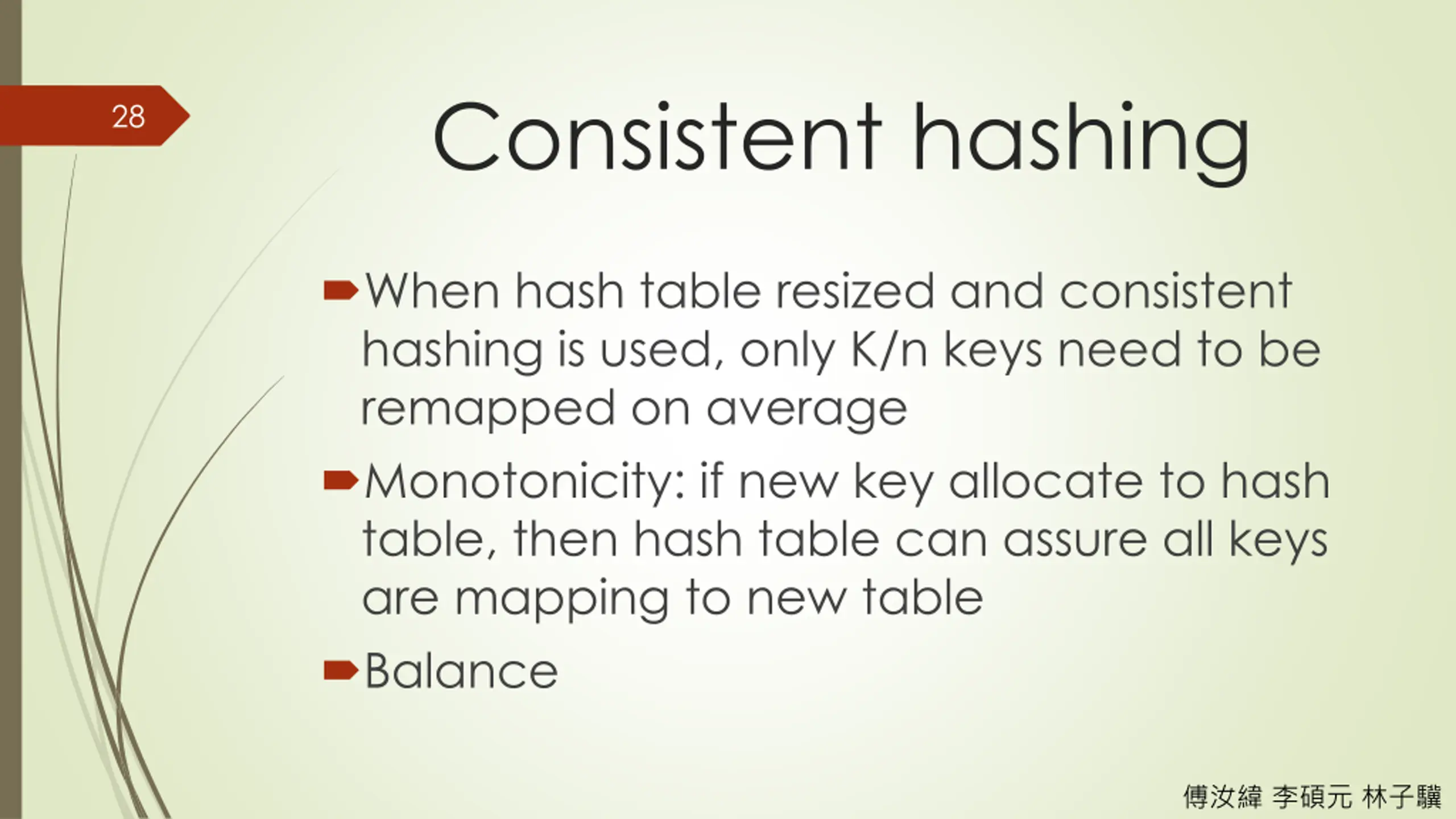 28

Consistent hashing

When hash table resized and consistent hashing is used, only K/n keys need to be remapped on average

Monotonicity: if new key allocate to hash table, then hash table can assure all keys are mapping to new table

Balance

傅汝緯 李碩元 林子驥